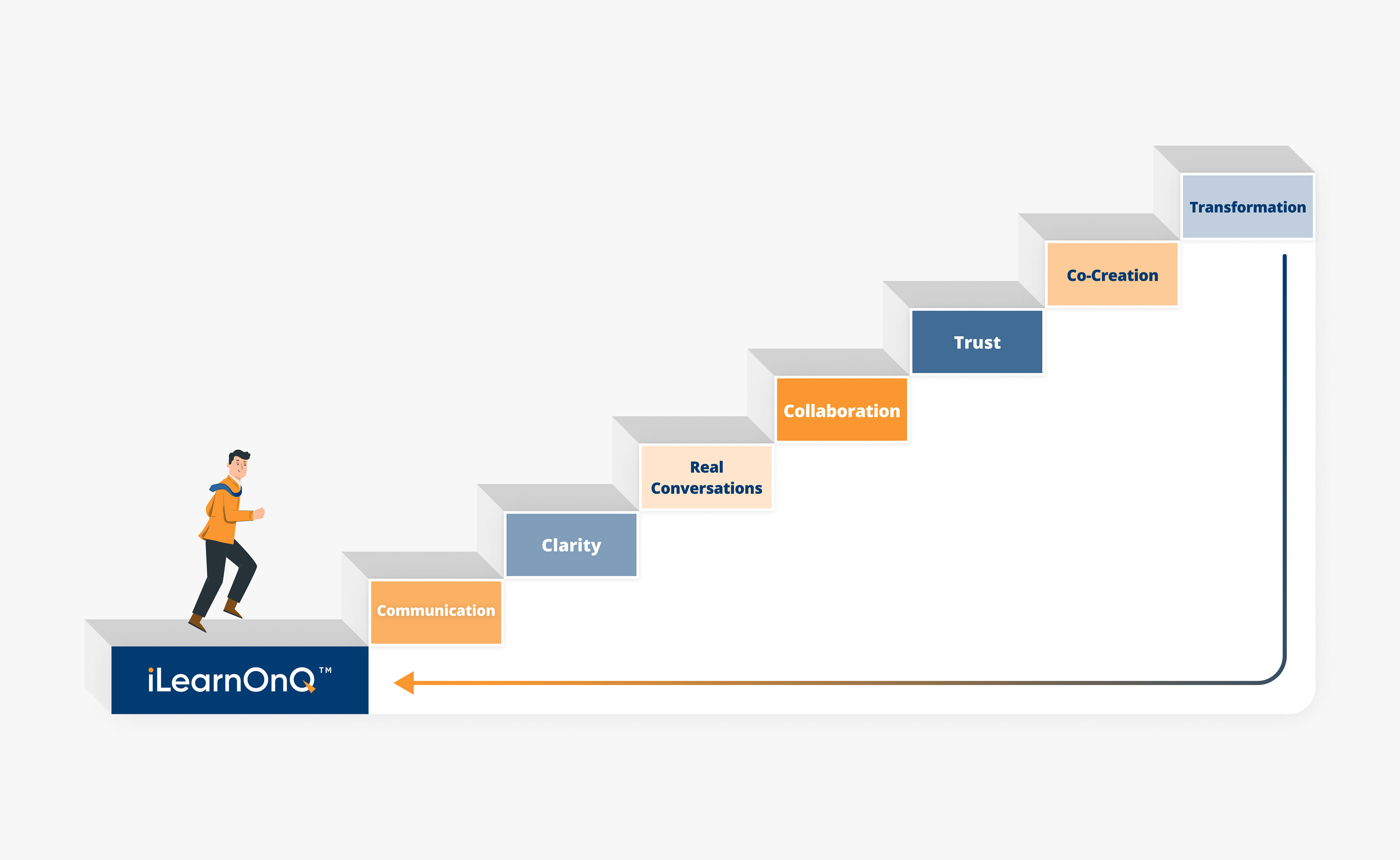 iLearnOnQ™

Communication

Clarity

Real Conversations

Collaboration

Trust

Co-Creation

Transformation